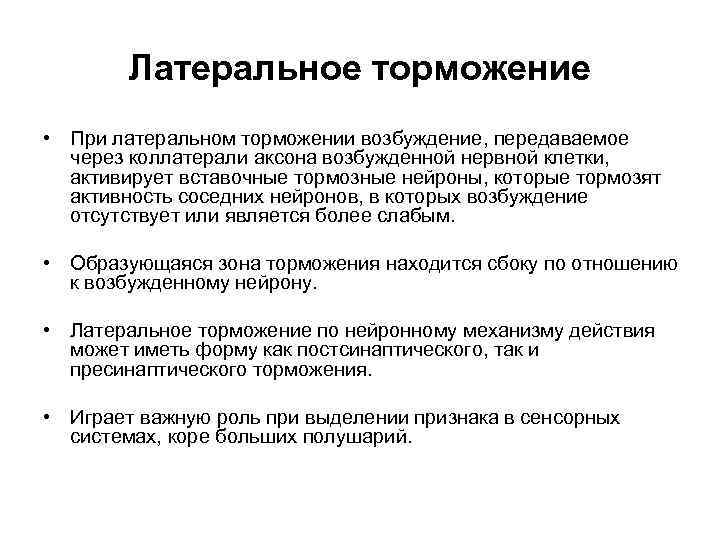 Латеральное торможение

• При латеральном торможении возбуждение, передаваемое через коллатерали аксона возбужденной нервной клетки, активирует вставочные тормозные нейроны, которые тормозят активность соседних нейронов, в которых возбуждение отсутствует или является более слабым.

• Образующаяся зона торможения находится сбоку по отношению к возбужденному нейрону.

• Латеральное торможение по нейронному механизму действия может иметь форму как постсинаптического, так и пресинаптического торможения.

• Играет важную роль при выделении признака в сенсорных системах, коре больших полушарий.